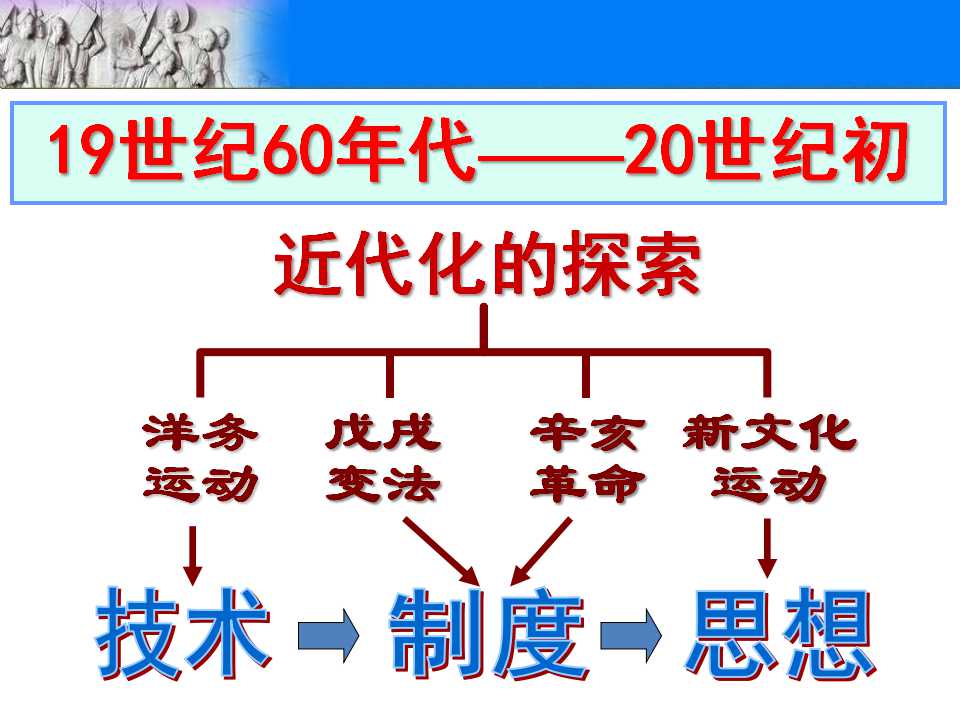 19世纪60年代——20世纪初

近代化的探索

洋务运动

戊戌变法

辛亥革命

新文化运动

技术

制度

思想